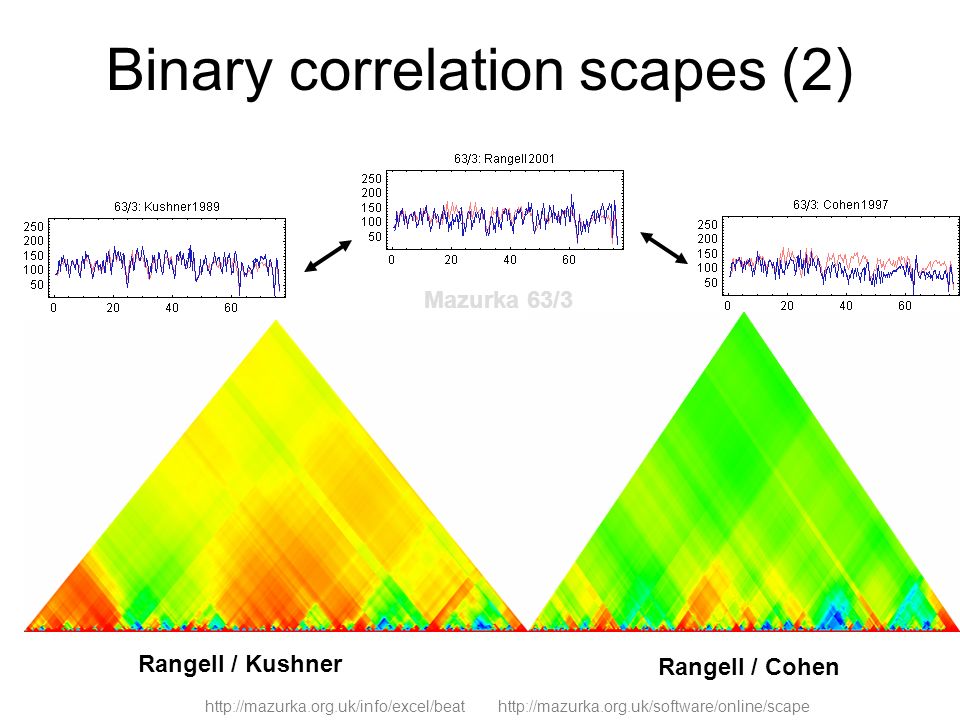 Binary correlation scapes (2)

63/3: Kushner1989

250
200
150
100
50

0 20 40 60

63/3: Rangell2001

250
200
150
100
50

0 20 40 60

63/3: Cohen1997

250
200
150
100
50

0 20 40 60

Mazurka 63/3

Rangell / Kushner

Rangell / Cohen

http://mazurka.org.uk/info/excel/beat http://mazurka.org.uk/software/online/scape